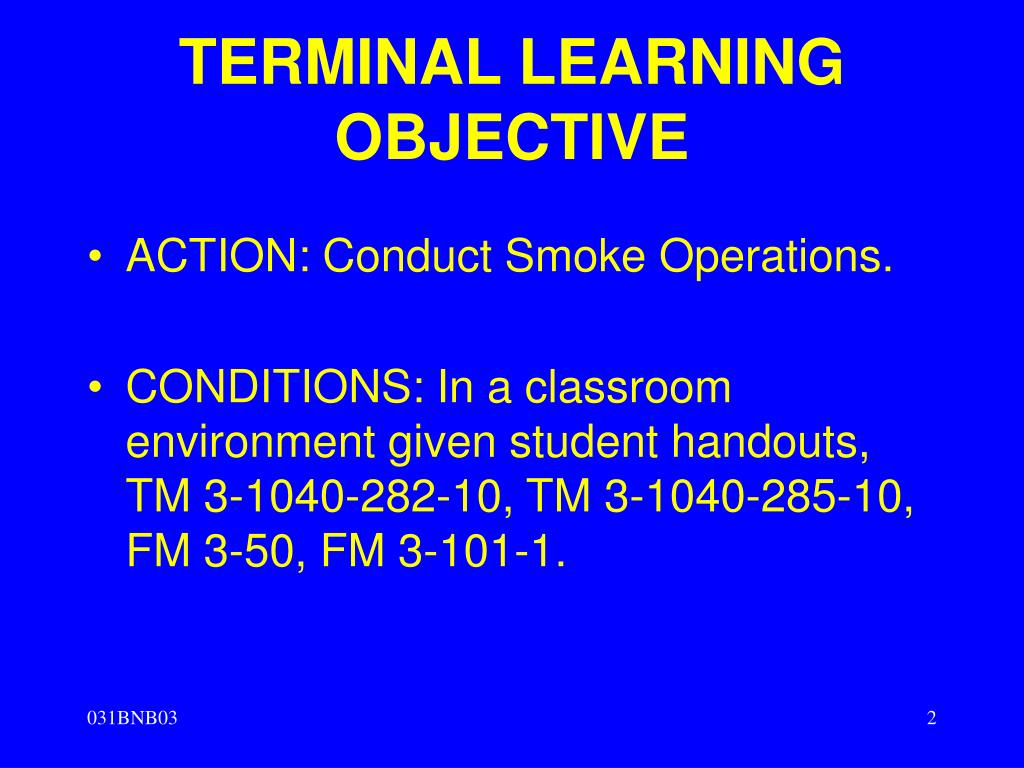 TERMINAL LEARNING OBJECTIVE

• ACTION: Conduct Smoke Operations.

• CONDITIONS: In a classroom environment given student handouts, TM 3-1040-282-10, TM 3-1040-285-10, FM 3-50, FM 3-101-1.

031BNB03

2